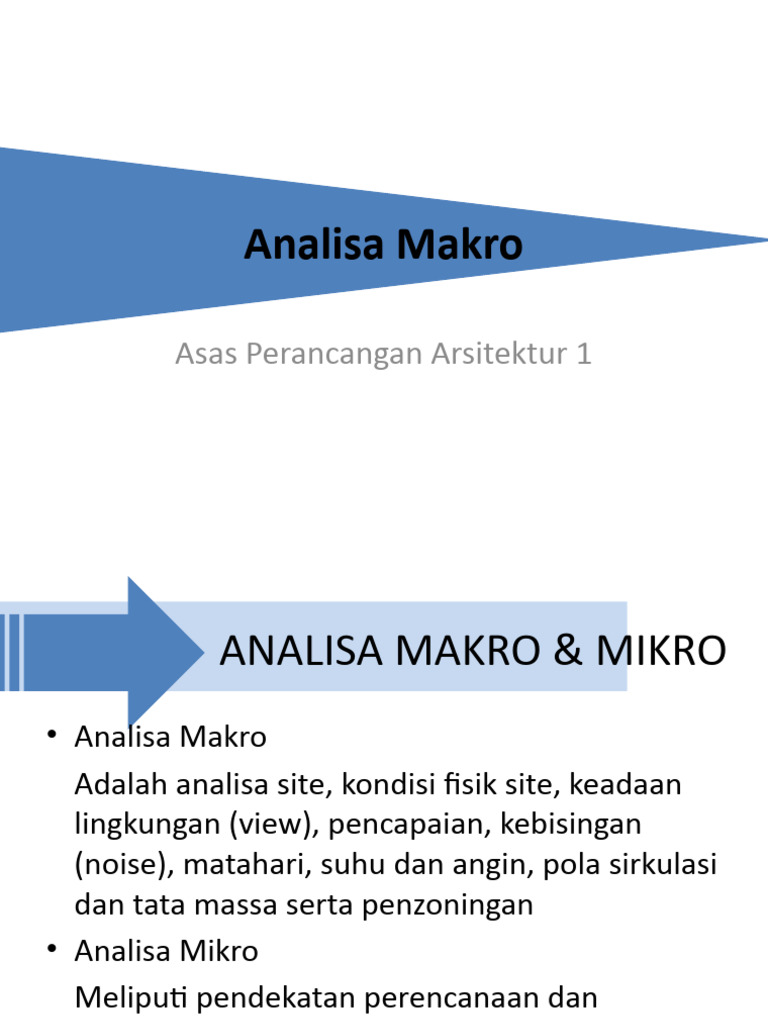 Analisa Makro

Asas Perancangan Arsitektur 1

ANALISA MAKRO & MIKRO

• Analisa Makro

Adalah analisa site, kondisi fisik site, keadaan lingkungan (view), pencapaian, kebisingan (noise), matahari, suhu dan angin, pola sirkulasi dan tata massa serta penzoningan

• Analisa Mikro

Meliputi pendekatan perencanaan dan